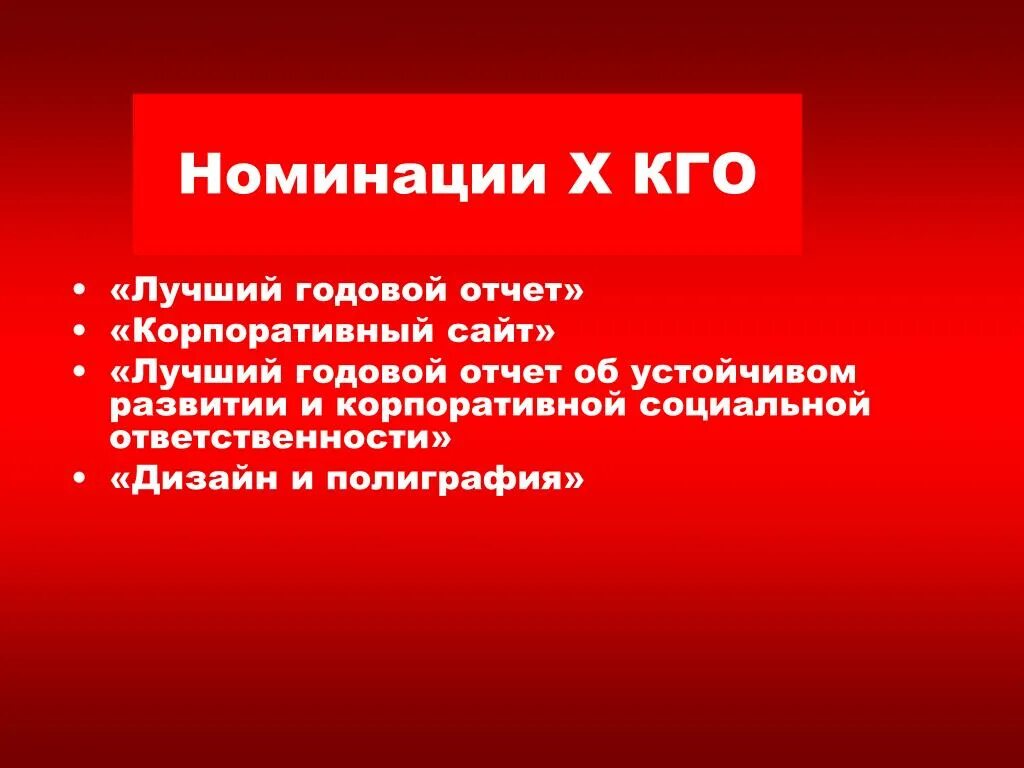 Номинации X КГО

• «Лучший годовой отчет»
• «Корпоративный сайт»
• «Лучший годовой отчет об устойчивом развитии и корпоративной социальной ответственности»
• «Дизайн и полиграфия»